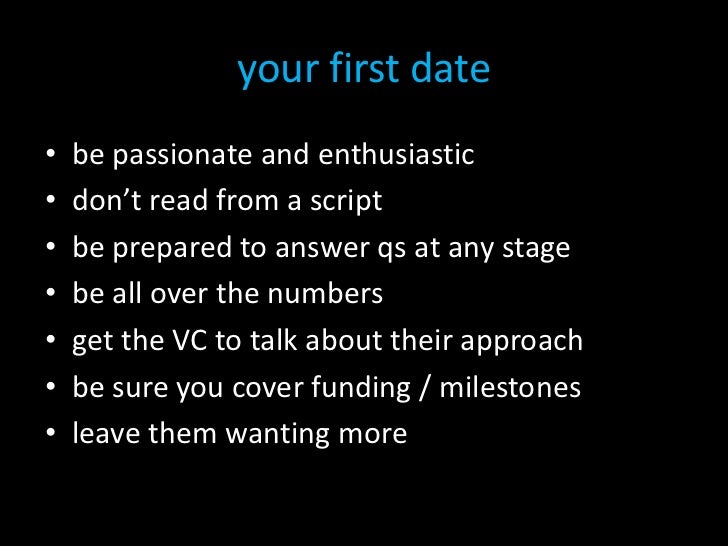 your first date

• be passionate and enthusiastic
• don’t read from a script
• be prepared to answer qs at any stage
• be all over the numbers
• get the VC to talk about their approach
• be sure you cover funding / milestones
• leave them wanting more